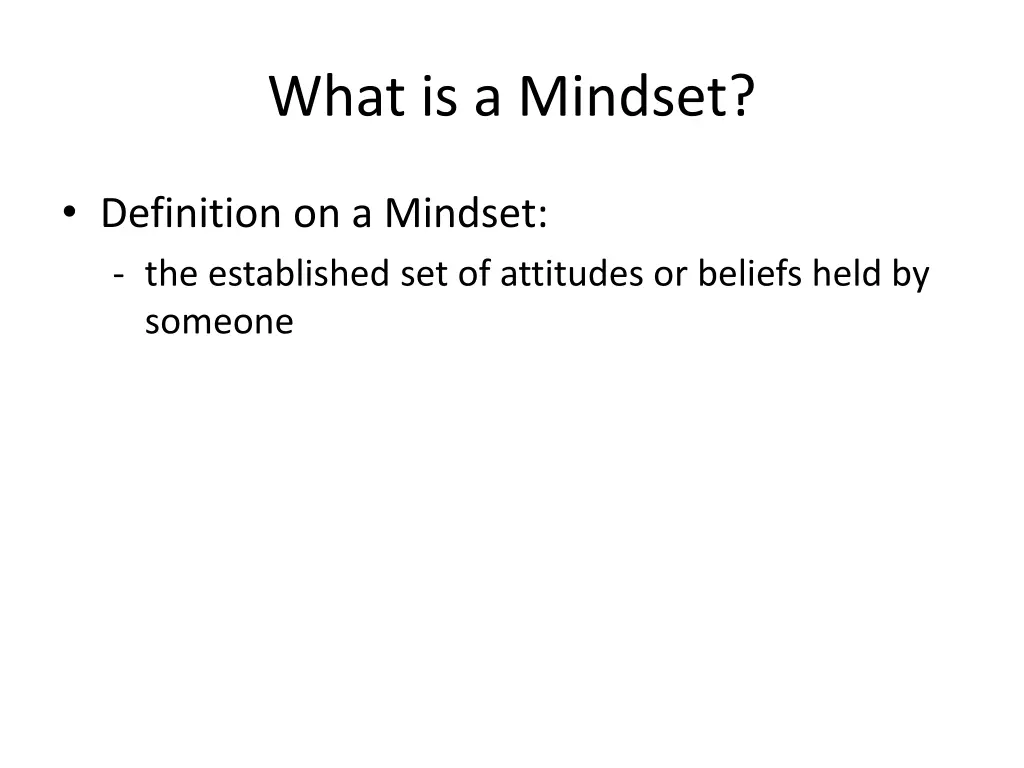 What is a Mindset?

• Definition on a Mindset:
- the established set of attitudes or beliefs held by someone